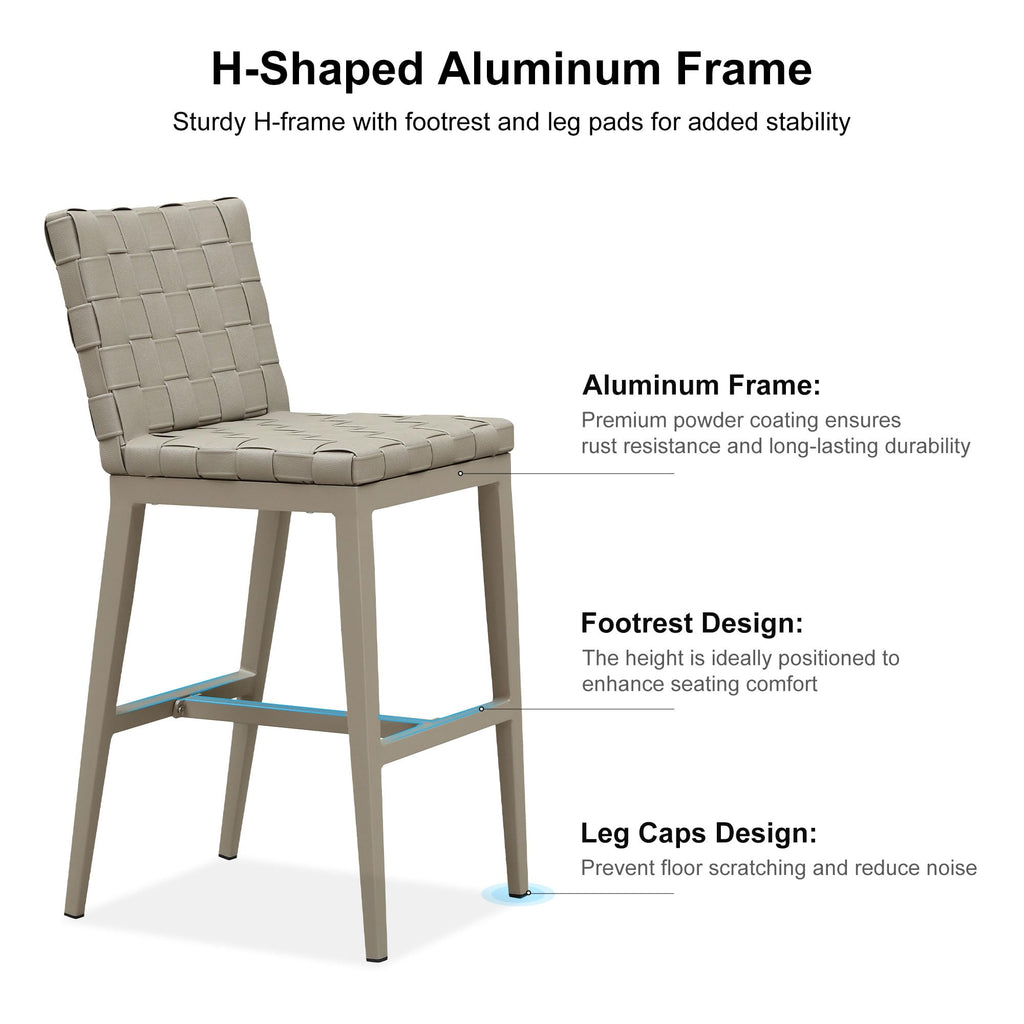 H-Shaped Aluminum Frame

Sturdy H-frame with footrest and leg pads for added stability

Aluminum Frame:

Premium powder coating ensures rust resistance and long-lasting durability

Footrest Design:

The height is ideally positioned to enhance seating comfort

Leg Caps Design:

Prevent floor scratching and reduce noise